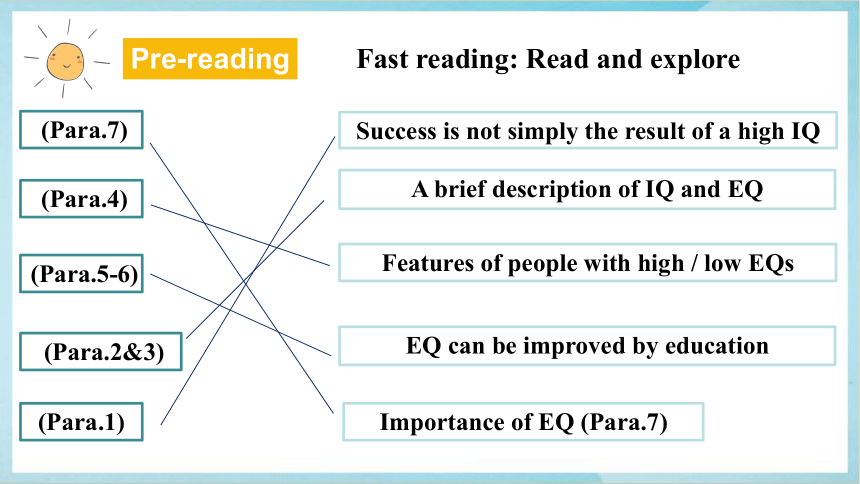 Pre-reading

Fast reading: Read and explore

(Para.7)

(Para.4)

(Para.5-6)

(Para.2&3)

(Para.1)

Success is not simply the result of a high IQ

A brief description of IQ and EQ

Features of people with high / low EQs

EQ can be improved by education

Importance of EQ (Para.7)